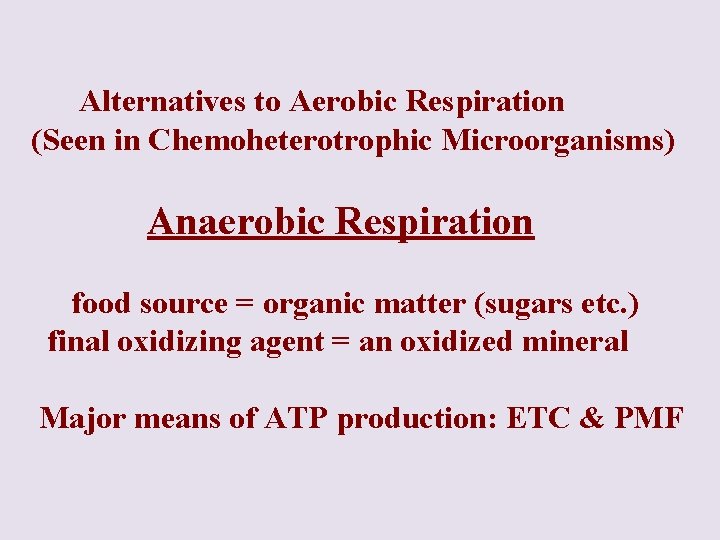 Alternatives to Aerobic Respiration
(Seen in Chemoheterotrophic Microorganisms)

Anaerobic Respiration

food source = organic matter (sugars etc.)
final oxidizing agent = an oxidized mineral

Major means of ATP production: ETC & PMF